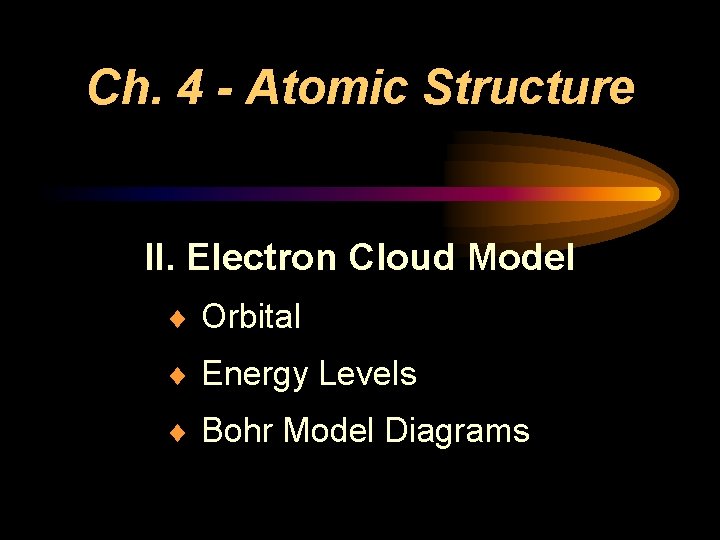 Ch. 4 - Atomic Structure

II. Electron Cloud Model

♦ Orbital
♦ Energy Levels
♦ Bohr Model Diagrams